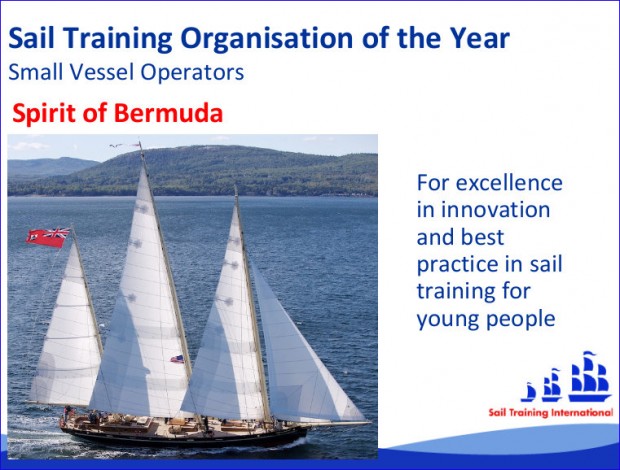 Sail Training Organisation of the Year
Small Vessel Operators

Spirit of Bermuda

For excellence in innovation and best practice in sail training for young people

Sail Training International